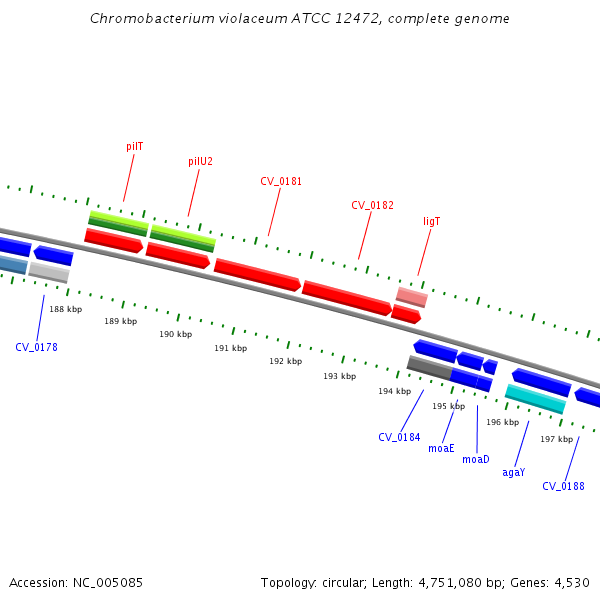 Chromobacterium violaceum ATCC 12472, complete genome

pilT
pilU2
CV_0181
CV_0182
ligT

188 kbp
189 kbp
190 kbp
191 kbp
192 kbp
193 kbp
194 kbp
195 kbp
196 kbp
197 kbp

CV_0178
CV_0184
moaE
moaD
agaY
CV_0188

Accession: NC_005085

Topology: circular; Length: 4,751,080 bp; Genes: 4,530